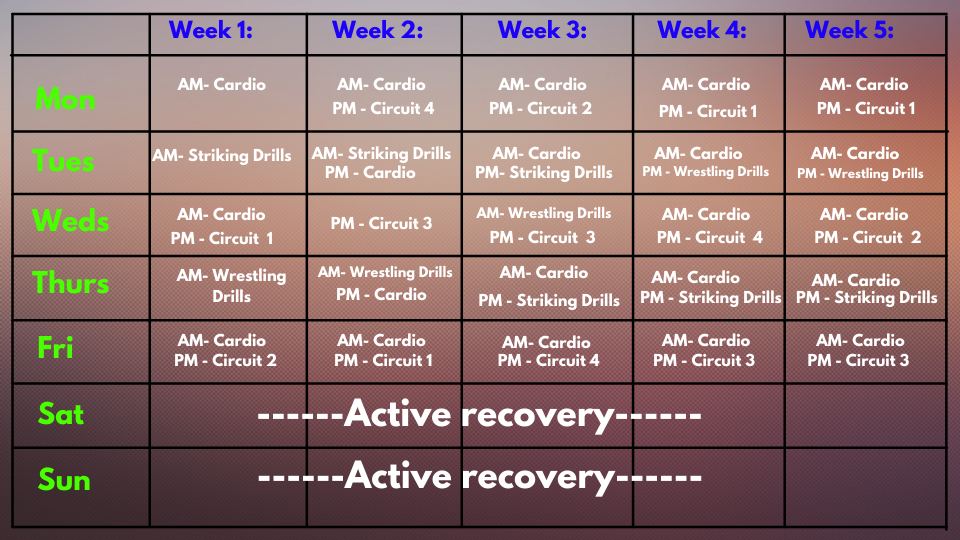 | | Week 1: | Week 2: | Week 3: | Week 4: | Week 5: |
|---|---|---|---|---|---|
| Mon | AM- Cardio | AM- Cardio PM - Circuit 4 | AM- Cardio PM - Circuit 2 | AM- Cardio PM - Circuit 1 | AM- Cardio PM - Circuit 1 |
| Tues | AM- Striking Drills | AM- Striking Drills PM - Cardio | AM- Cardio PM- Striking Drills | AM- Cardio PM - Wrestling Drills | AM- Cardio PM - Wrestling Drills |
| Weds | AM- Cardio PM - Circuit 1 | PM - Circuit 3 | AM- Wrestling Drills PM - Circuit 3 | AM- Cardio PM - Circuit 4 | AM- Cardio PM - Circuit 2 |
| Thurs | AM- Wrestling Drills | AM- Wrestling Drills PM - Cardio | AM- Cardio PM - Striking Drills | AM- Cardio PM - Striking Drills | AM- Cardio PM - Striking Drills |
| Fri | AM- Cardio PM - Circuit 2 | AM- Cardio PM - Circuit 1 | AM- Cardio PM - Circuit 4 | AM- Cardio PM - Circuit 3 | AM- Cardio PM - Circuit 3 |
| Sat | ------Active recovery------ | | | | |
| Sun | ------Active recovery------ | | | | |